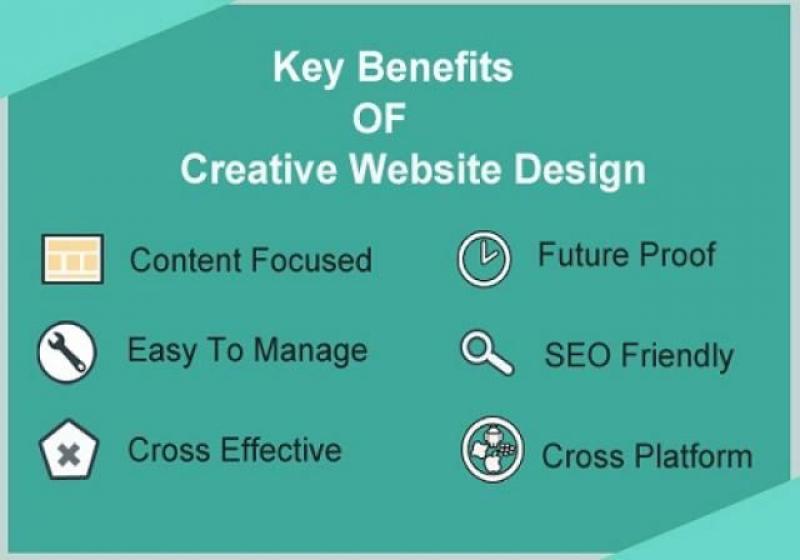 Key Benefits
OF
Creative Website Design

Content Focused

Easy To Manage

Cross Effective

Future Proof

SEO Friendly

Cross Platform